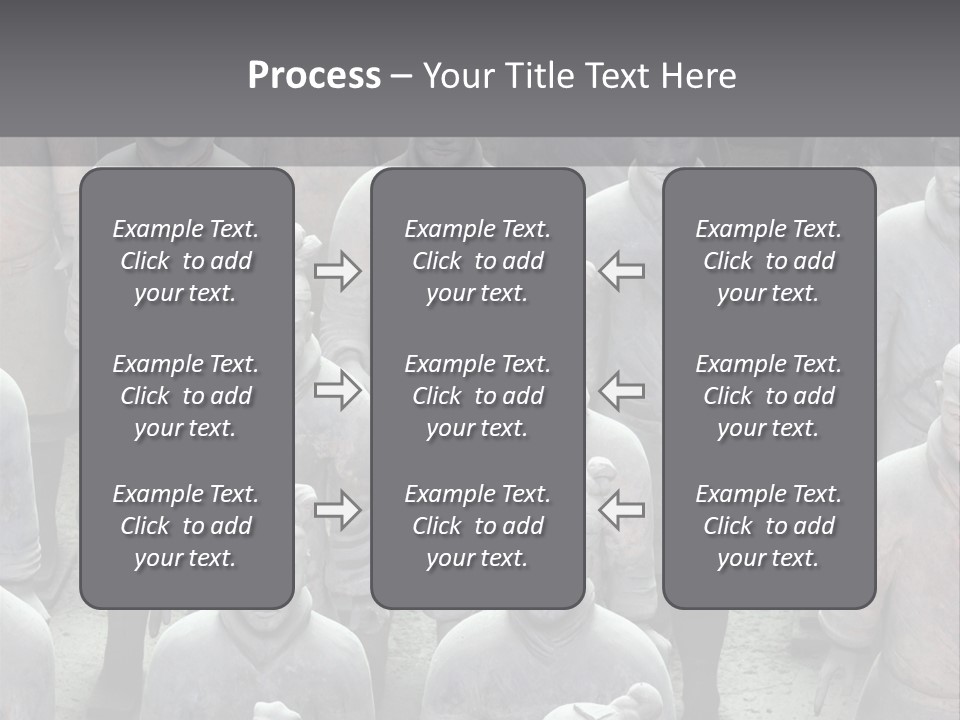 Process – Your Title Text Here

Example Text. Click to add your text.

Example Text. Click to add your text.

Example Text. Click to add your text.

Example Text. Click to add your text.

Example Text. Click to add your text.

Example Text. Click to add your text.

Example Text. Click to add your text.

Example Text. Click to add your text.

Example Text. Click to add your text.